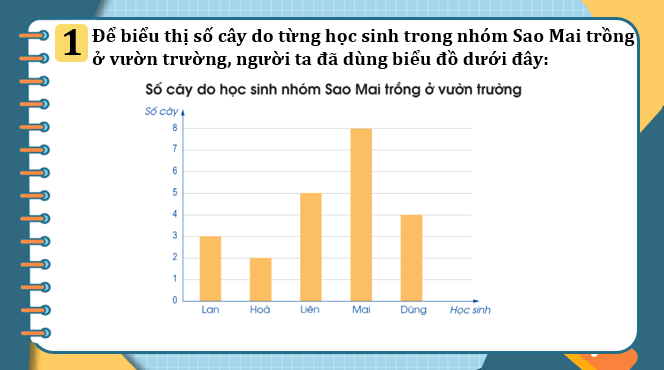 1 Để biểu thị số cây do từng học sinh trong nhóm Sao Mai trồng ở vườn trường, người ta đã dùng biểu đồ dưới đây:

Số cây do học sinh nhóm Sao Mai trồng ở vườn trường

Số cây

8
7
6
5
4
3
2
1
0

Lan Hoà Liên Mai Dũng Học sinh